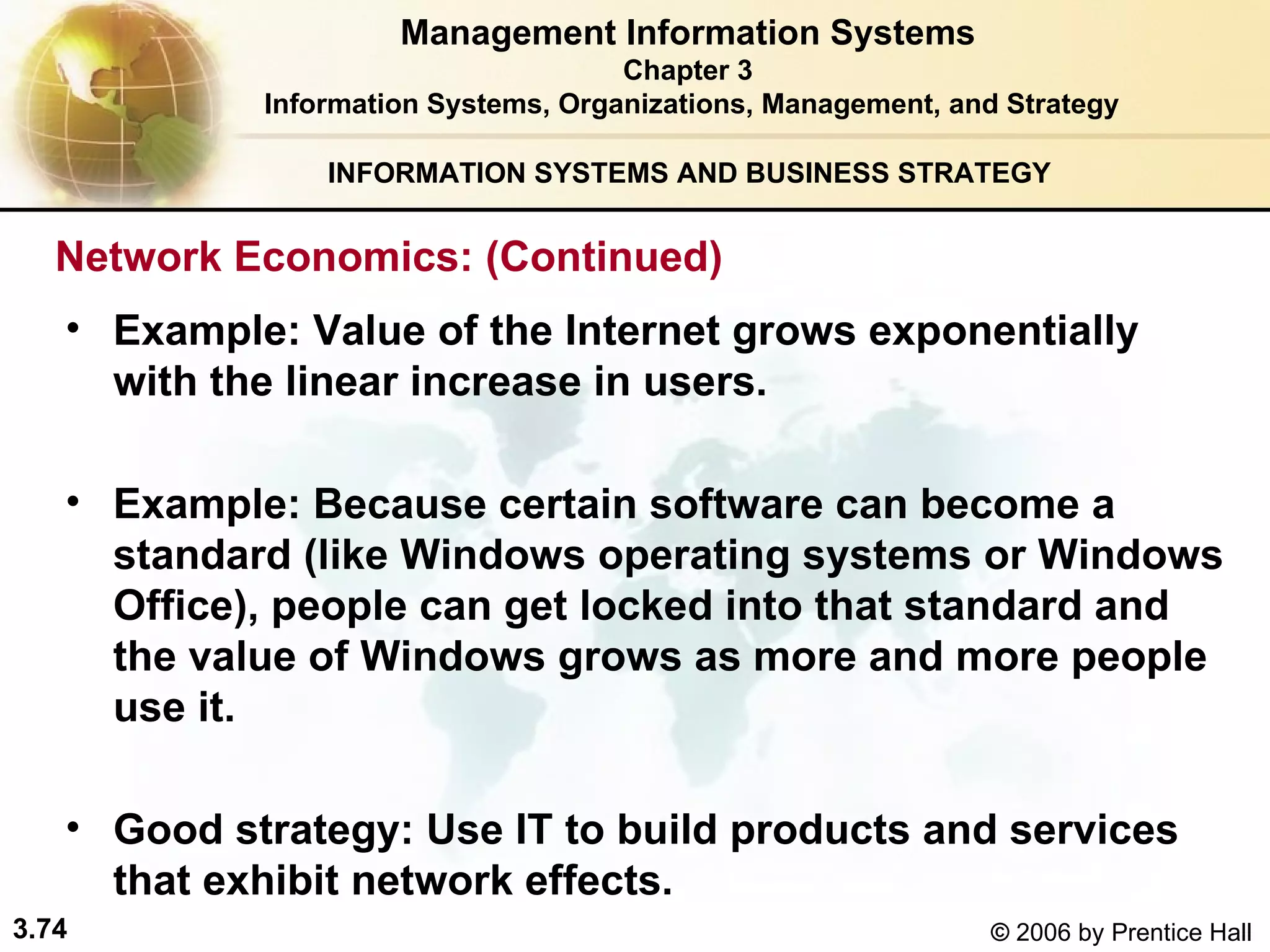 Management Information Systems
Chapter 3
Information Systems, Organizations, Management, and Strategy

INFORMATION SYSTEMS AND BUSINESS STRATEGY

Network Economics: (Continued)

• Example: Value of the Internet grows exponentially with the linear increase in users.

• Example: Because certain software can become a standard (like Windows operating systems or Windows Office), people can get locked into that standard and the value of Windows grows as more and more people use it.

• Good strategy: Use IT to build products and services that exhibit network effects.

3.74

© 2006 by Prentice Hall